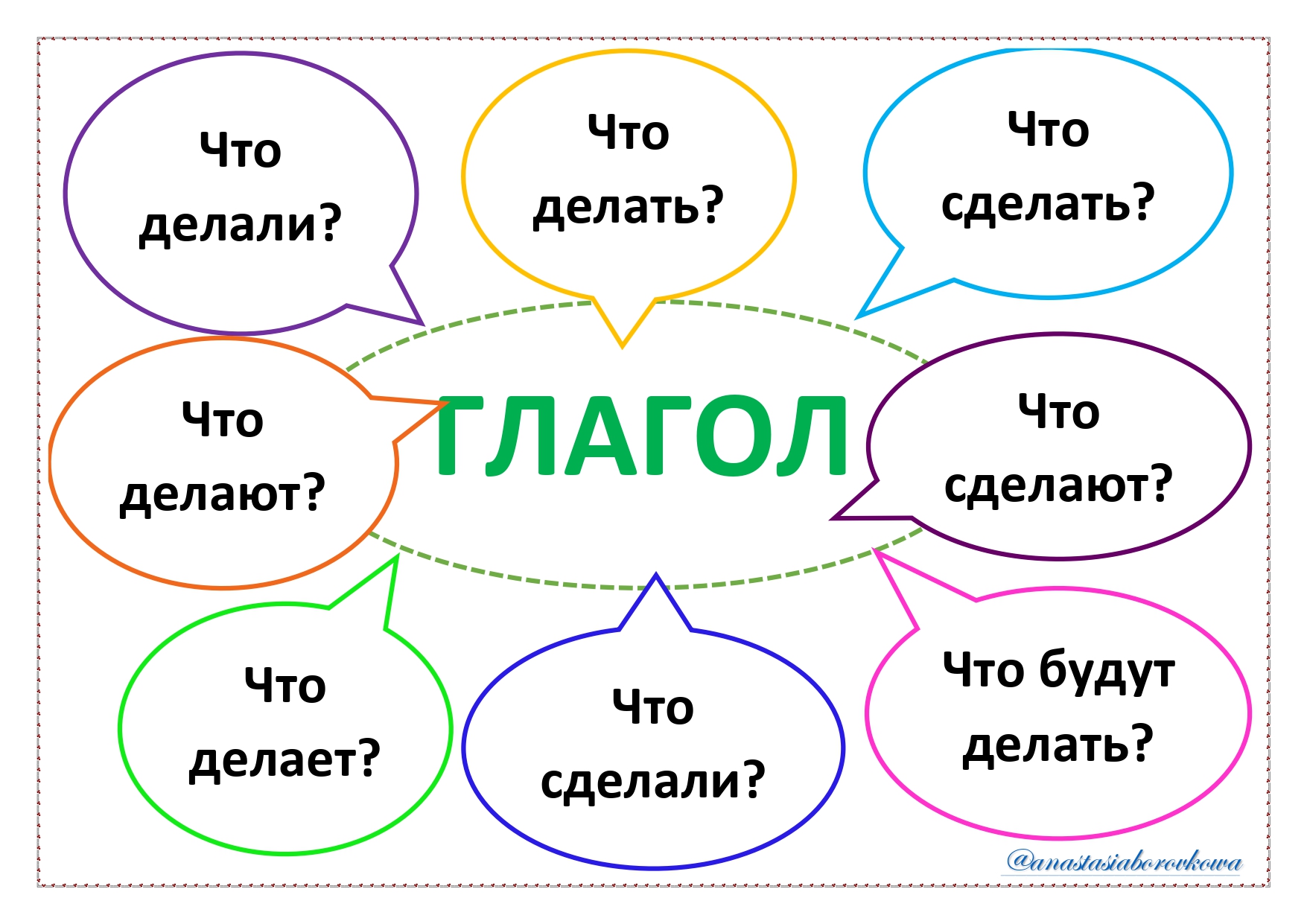 Что делали?

Что делать?

Что сделать?

Что делают?

ГЛАГОЛ

Что сделают?

Что делает?

Что сделали?

Что будут делать?

@anastasiaborovkowa